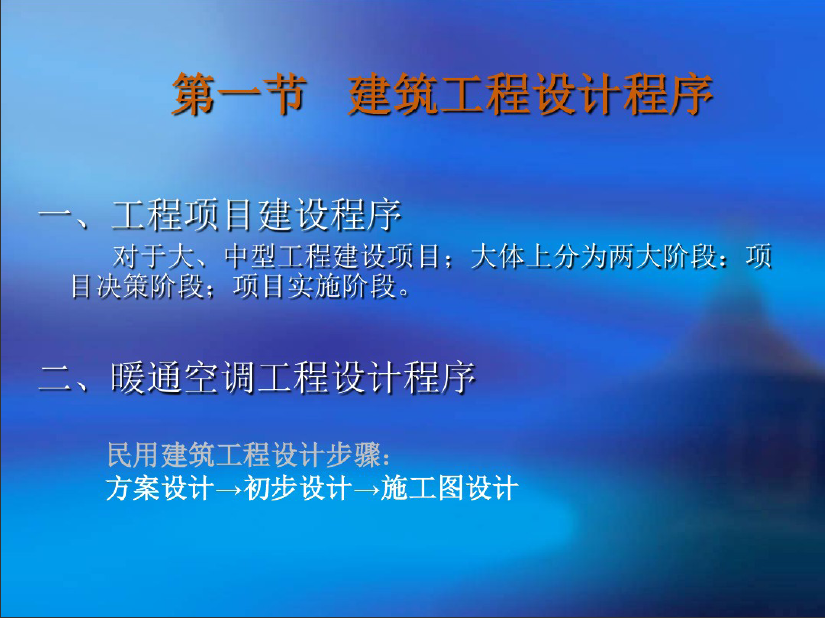 第一节　建筑工程设计程序

一、工程项目建设程序

对于大、中型工程建设项目；大体上分为两大阶段：项目决策阶段；项目实施阶段。

二、暖通空调工程设计程序

民用建筑工程设计步骤：
方案设计→初步设计→施工图设计